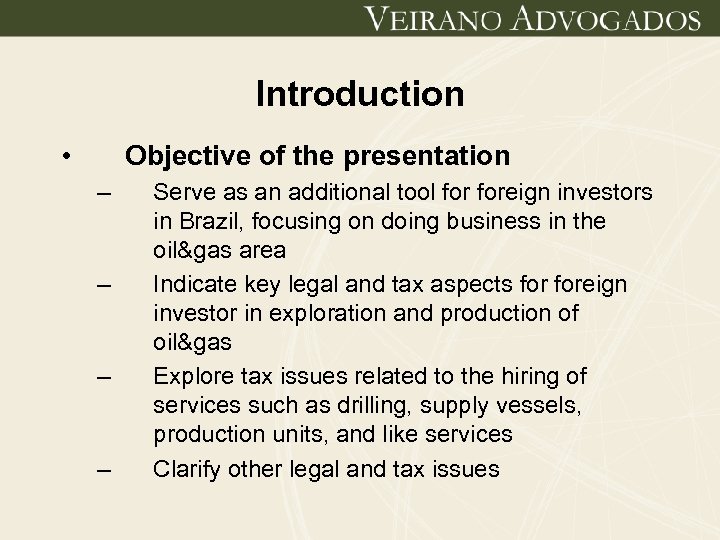 VEIRANO ADVOGADOS

Introduction

• Objective of the presentation
– Serve as an additional tool for foreign investors in Brazil, focusing on doing business in the oil&gas area
– Indicate key legal and tax aspects for foreign investor in exploration and production of oil&gas
– Explore tax issues related to the hiring of services such as drilling, supply vessels, production units, and like services
– Clarify other legal and tax issues